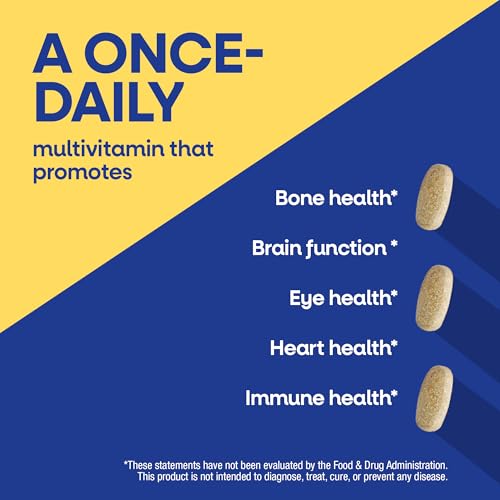 A ONCE-DAILY

multivitamin that promotes

Bone health*

Brain function *

Eye health*

Heart health*

Immune health*

*These statements have not been evaluated by the Food & Drug Administration. This product is not intended to diagnose, treat, cure, or prevent any disease.